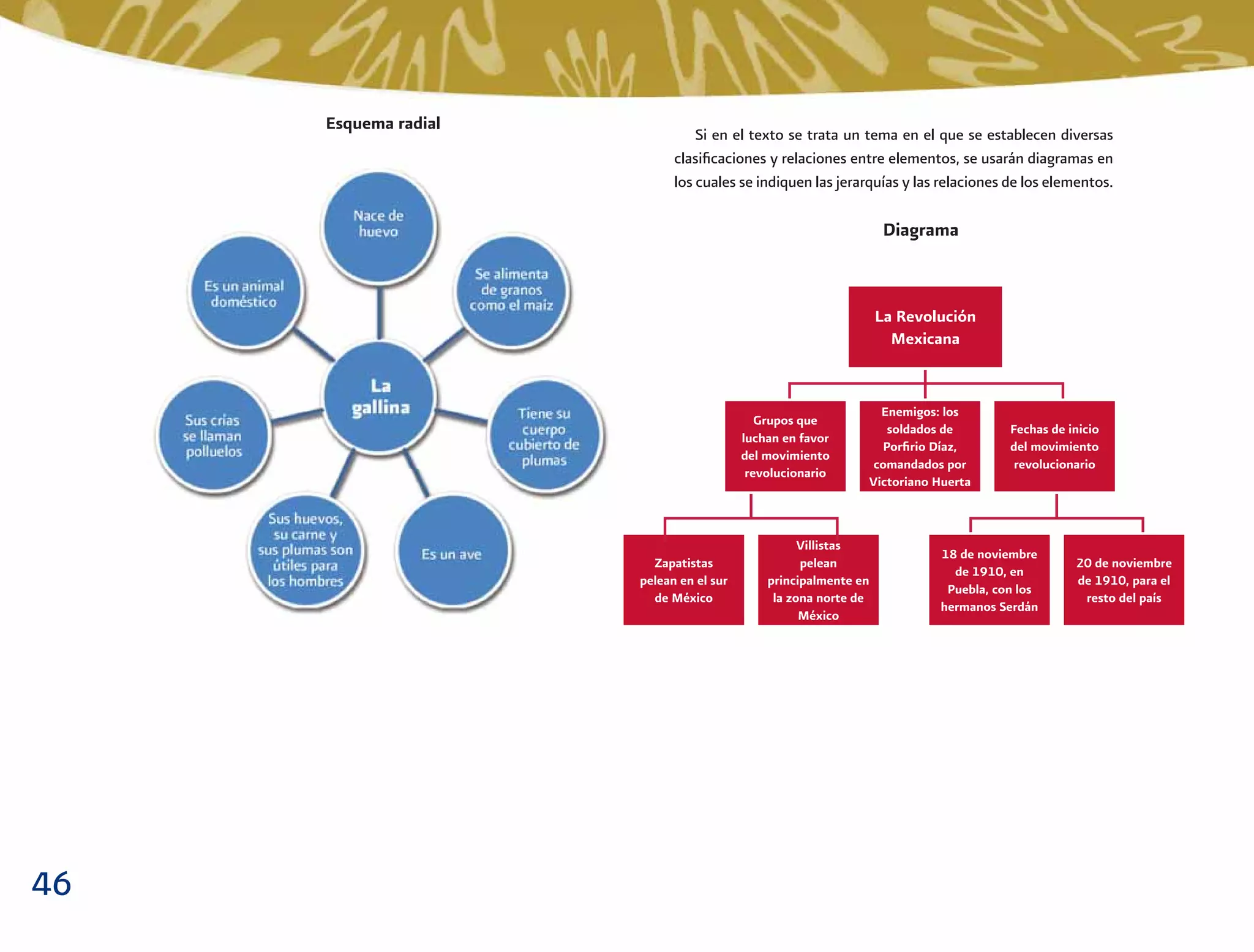 Esquema radial

La gallina

Nace de huevo

Se alimenta de granos como el maíz

Tiene su cuerpo cubierto de plumas

Es un ave

Sus huevos, su carne y sus plumas son útiles para los hombres

Sus crías se llaman polluelos

Es un animal doméstico

Si en el texto se trata un tema en el que se establecen diversas clasificaciones y relaciones entre elementos, se usarán diagramas en los cuales se indiquen las jerarquías y las relaciones de los elementos.

Diagrama

La Revolución Mexicana

Grupos que luchan en favor del movimiento revolucionario

Enemigos: los soldados de Porfirio Díaz, comandados por Victoriano Huerta

Fechas de inicio del movimiento revolucionario

Zapatistas pelean en el sur de México

Villistas pelean principalmente en la zona norte de México

18 de noviembre de 1910, en Puebla, con los hermanos Serdán

20 de noviembre de 1910, para el resto del país

46